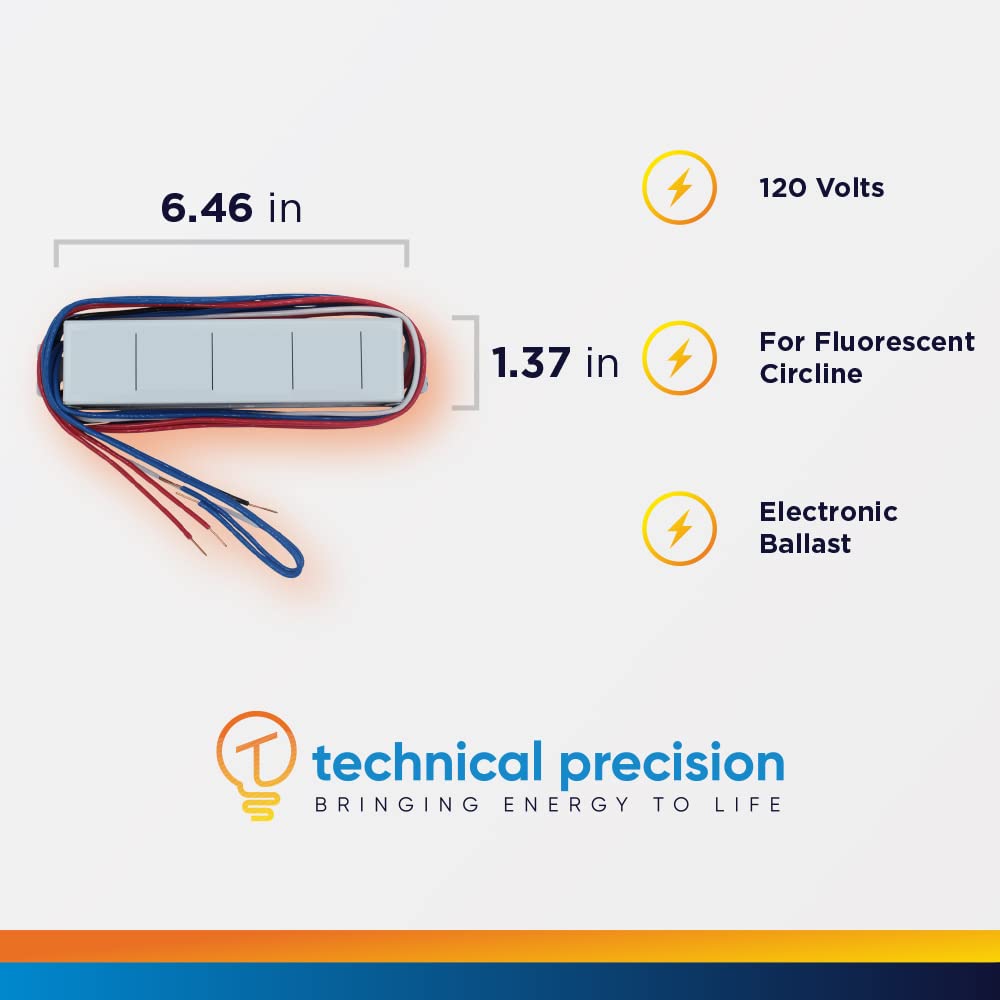 6.46 in

1.37 in

120 Volts

For Fluorescent Circline

Electronic Ballast

technical precision
BRINGING ENERGY TO LIFE